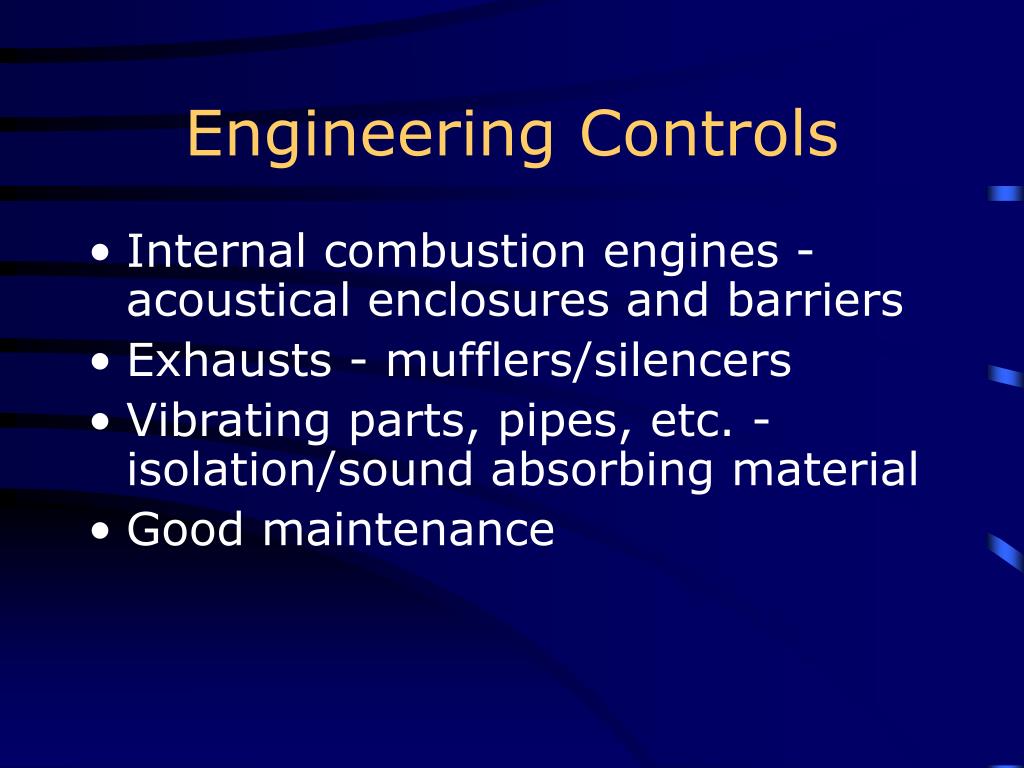 Engineering Controls

• Internal combustion engines - acoustical enclosures and barriers
• Exhausts - mufflers/silencers
• Vibrating parts, pipes, etc. - isolation/sound absorbing material
• Good maintenance